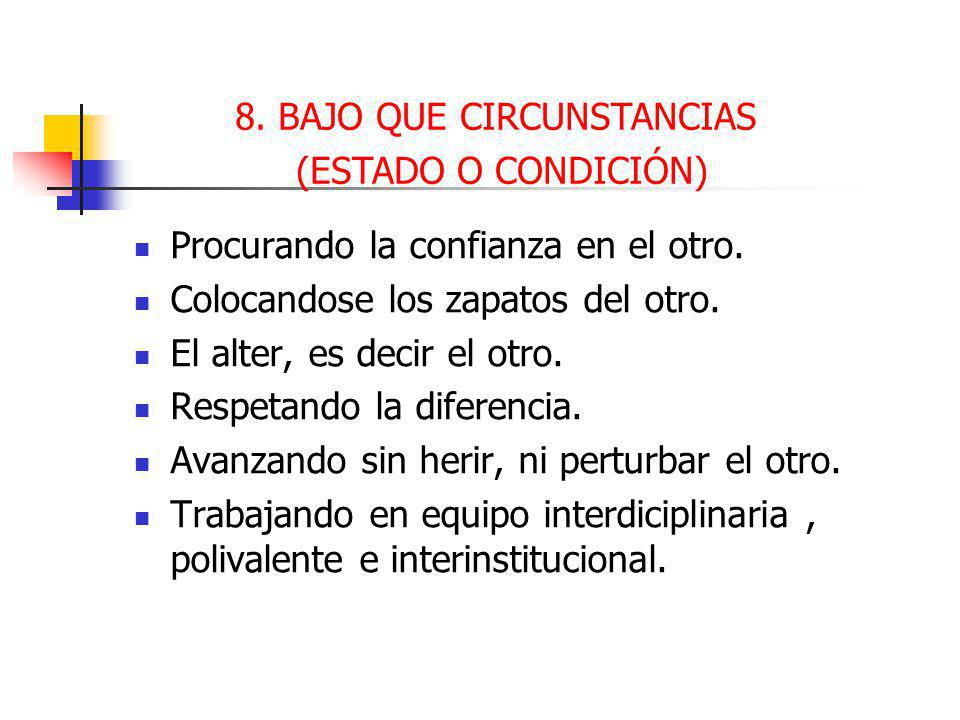 8. BAJO QUE CIRCUNSTANCIAS (ESTADO O CONDICIÓN)

- Procurando la confianza en el otro.
- Colocandose los zapatos del otro.
- El alter, es decir el otro.
- Respetando la diferencia.
- Avanzando sin herir, ni perturbar el otro.
- Trabajando en equipo interdiciplinaria , polivalente e interinstitucional.